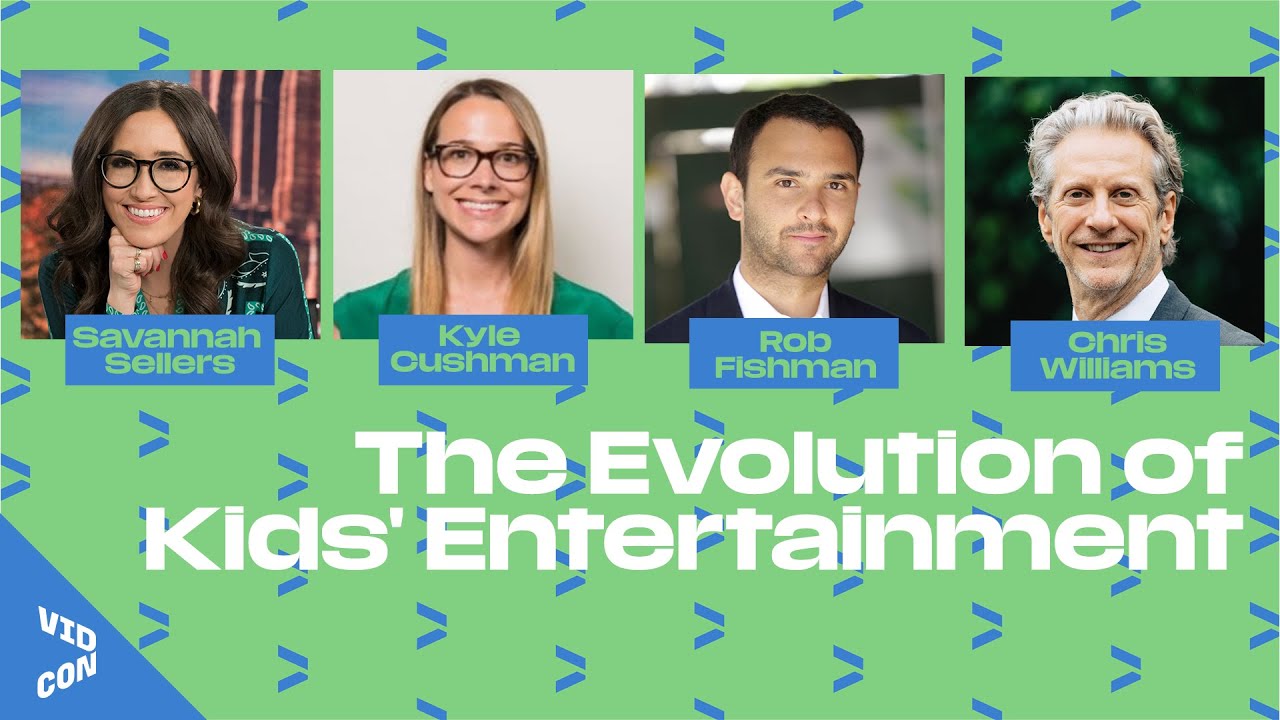 Savannah Sellers

Kyle Cushman

Rob Fishman

Chris Williams

The Evolution of Kids' Entertainment

VID CON